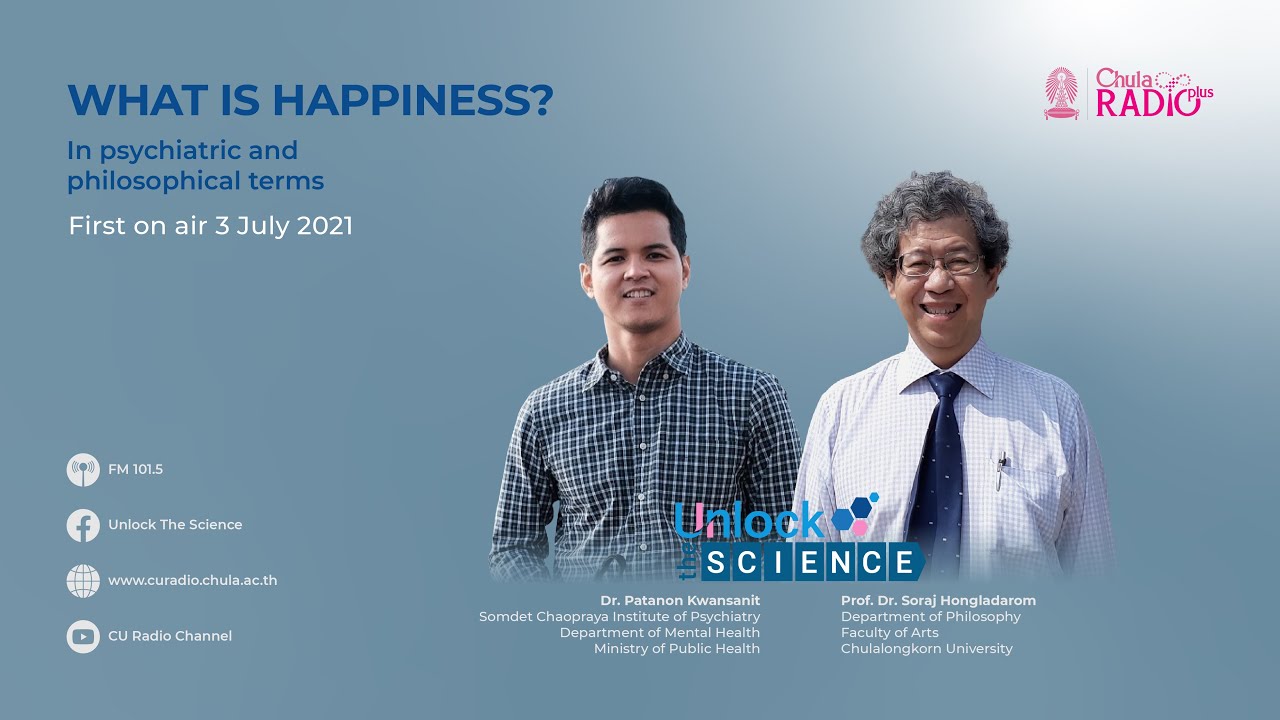 WHAT IS HAPPINESS?

In psychiatric and philosophical terms

First on air 3 July 2021

Chula RADIO plus

FM 101.5

Unlock The Science

www.curadio.chula.ac.th

CU Radio Channel

Unlock the SCIENCE

Dr. Patanon Kwansanit
Somdet Chaopraya Institute of Psychiatry
Department of Mental Health
Ministry of Public Health

Prof. Dr. Soraj Hongladarom
Department of Philosophy
Faculty of Arts
Chulalongkorn University